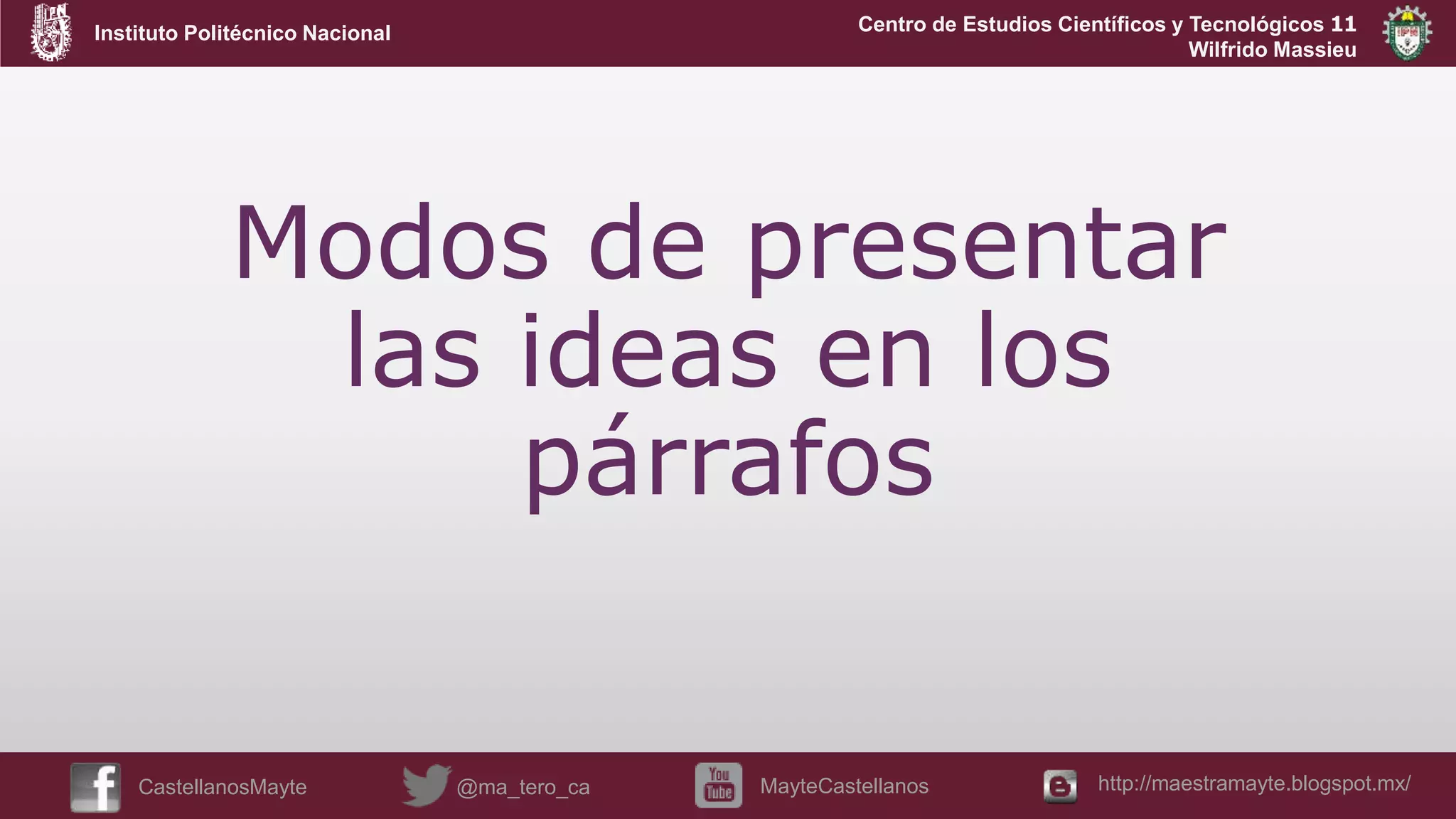 Instituto Politécnico Nacional

Centro de Estudios Científicos y Tecnológicos 11
Wilfrido Massieu

Modos de presentar las ideas en los párrafos

CastellanosMayte

@ma_tero_ca

You Tube MayteCastellanos

http://maestramayte.blogspot.mx/